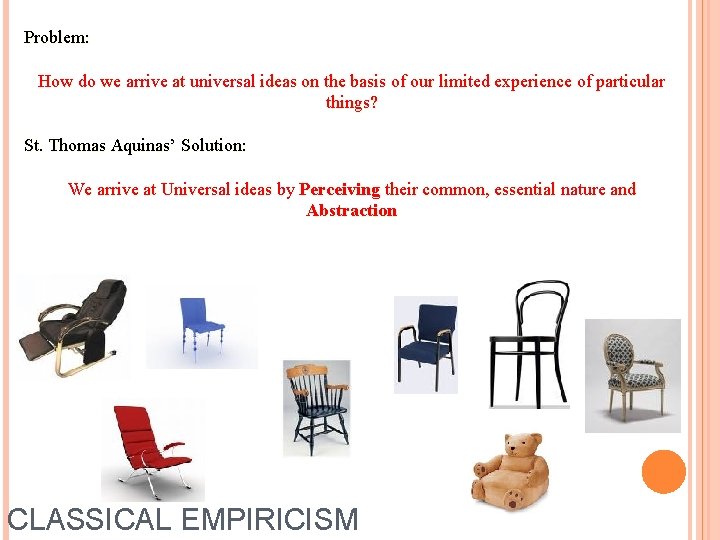 Problem:

How do we arrive at universal ideas on the basis of our limited experience of particular things?

St. Thomas Aquinas' Solution:

We arrive at Universal ideas by Perceiving their common, essential nature and Abstraction

CLASSICAL EMPIRICISM